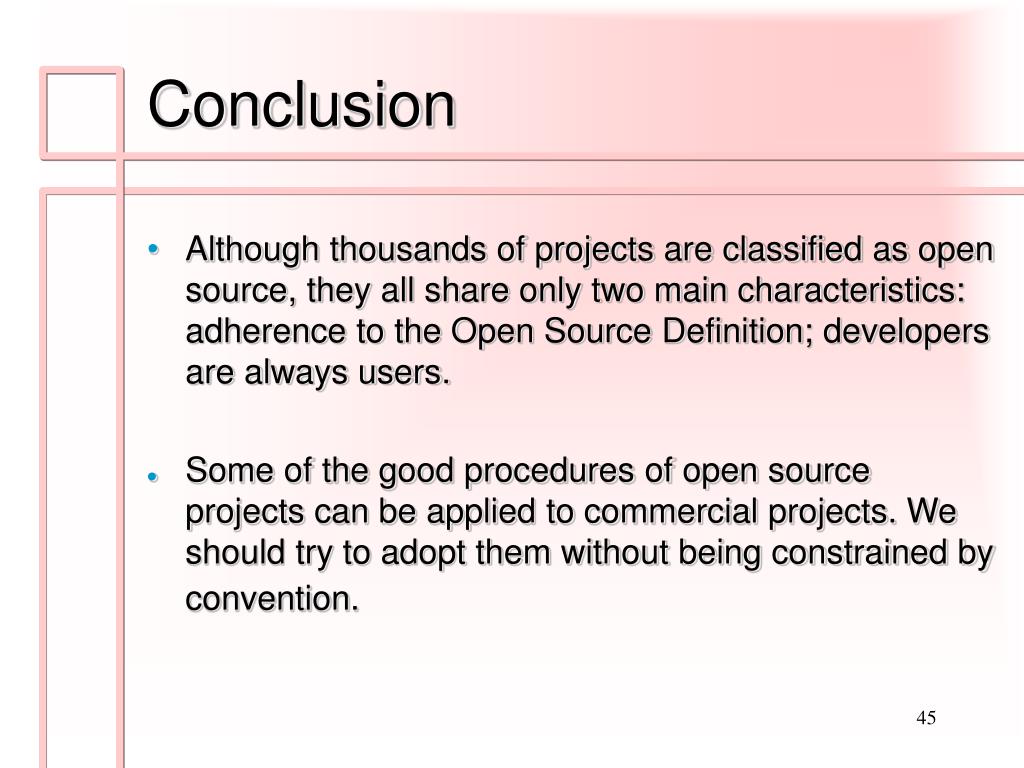 Conclusion

• Although thousands of projects are classified as open source, they all share only two main characteristics: adherence to the Open Source Definition; developers are always users.

• Some of the good procedures of open source projects can be applied to commercial projects. We should try to adopt them without being constrained by convention.

45